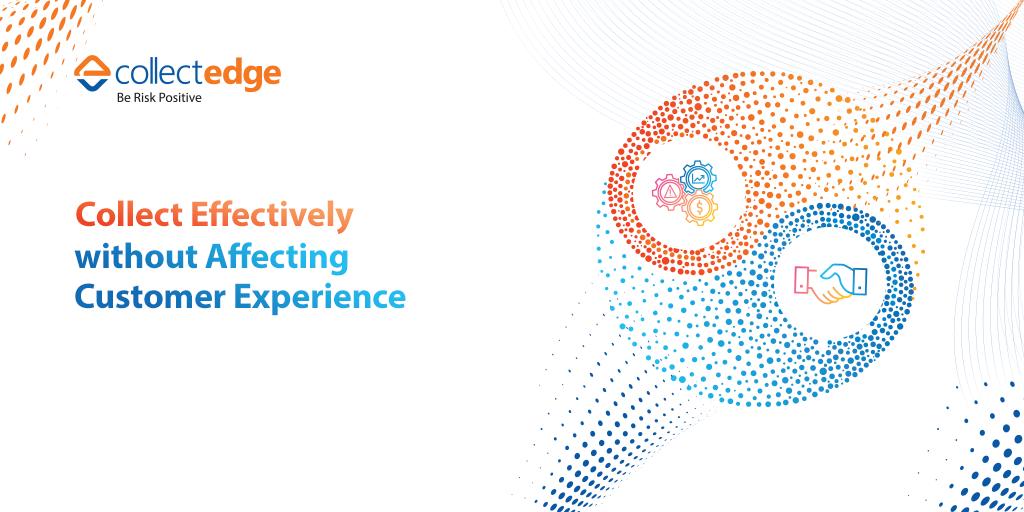 collectedge
Be Risk Positive

Collect Effectively without Affecting Customer Experience